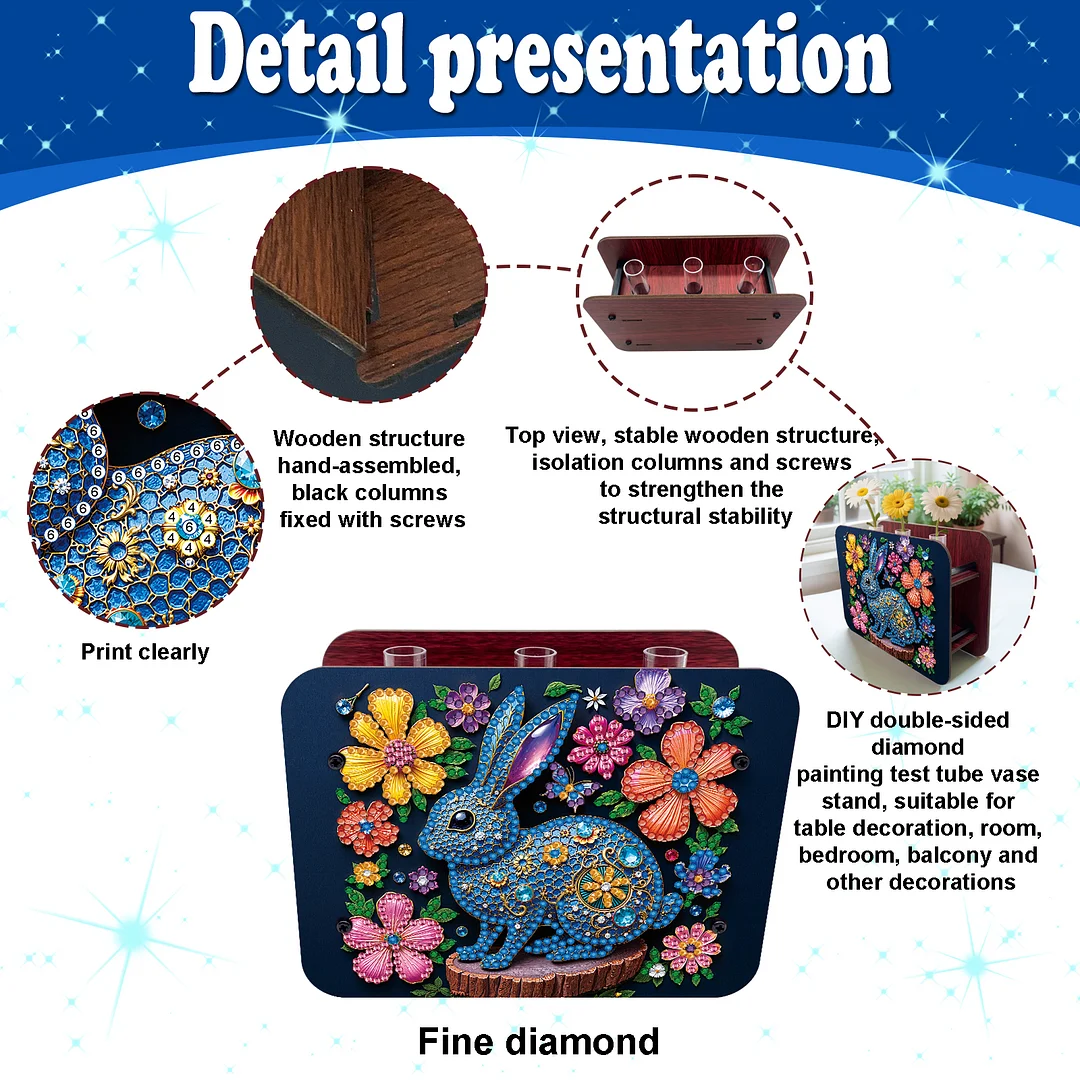 Detail presentation

Wooden structure hand-assembled, black columns fixed with screws

Top view, stable wooden structure, isolation columns and screws to strengthen the structural stability

Print clearly

DIY double-sided diamond painting test tube vase stand, suitable for table decoration, room, bedroom, balcony and other decorations

Fine diamond